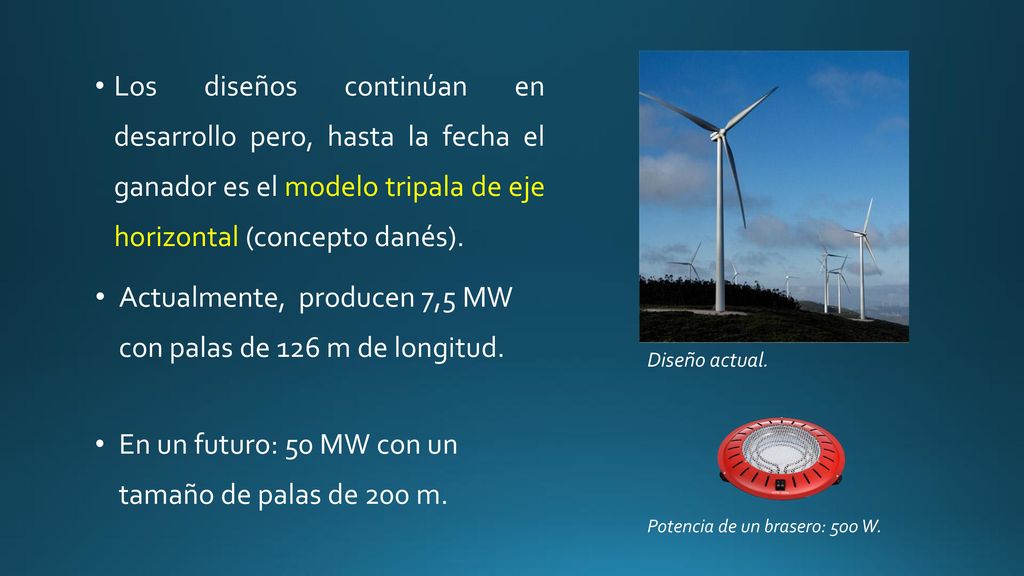 • Los diseños continúan en desarrollo pero, hasta la fecha el ganador es el modelo tripala de eje horizontal (concepto danés).

• Actualmente, producen 7,5 MW con palas de 126 m de longitud.

• En un futuro: 50 MW con un tamaño de palas de 200 m.

Diseño actual.

Potencia de un brasero: 500 W.